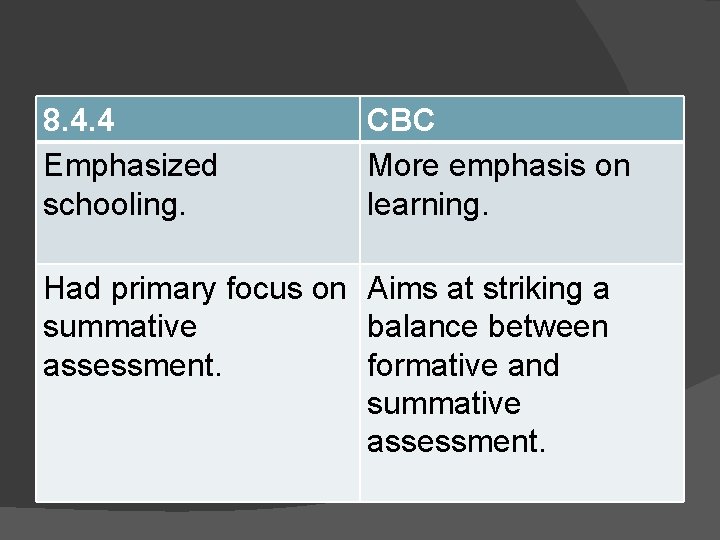 | 8.4.4 | CBC |
|---|---|
| Emphasized schooling. | More emphasis on learning. |
| Had primary focus on summative assessment. | Aims at striking a balance between formative and summative assessment. |